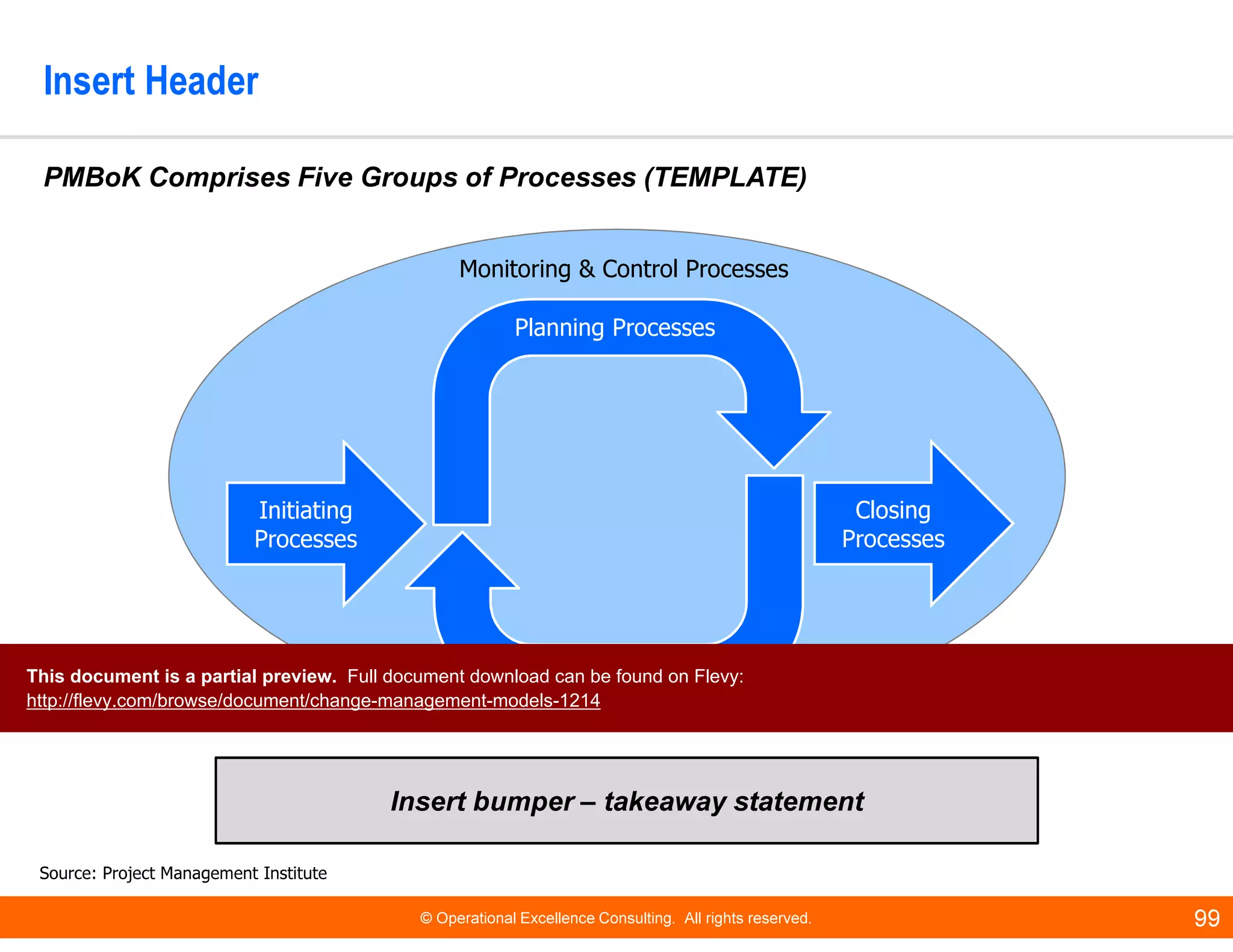 Insert Header

PMBoK Comprises Five Groups of Processes (TEMPLATE)

Monitoring & Control Processes

Planning Processes

Initiating Processes

Closing Processes

This document is a partial preview. Full document download can be found on Flevy:
http://flevy.com/browse/document/change-management-models-1214

Insert bumper – takeaway statement

Source: Project Management Institute

© Operational Excellence Consulting. All rights reserved.

99